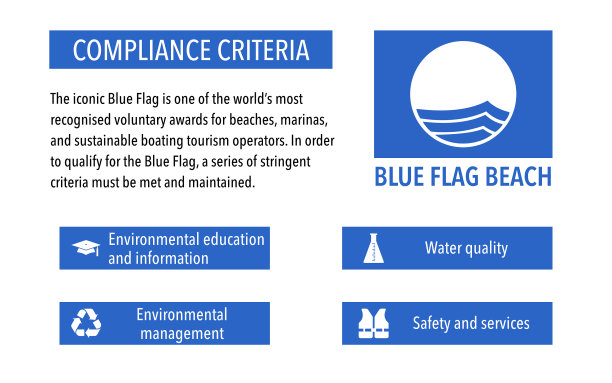 COMPLIANCE CRITERIA

The iconic Blue Flag is one of the world's most recognised voluntary awards for beaches, marinas, and sustainable boating tourism operators. In order to qualify for the Blue Flag, a series of stringent criteria must be met and maintained.

BLUE FLAG BEACH

Environmental education and information

Water quality

Environmental management

Safety and services